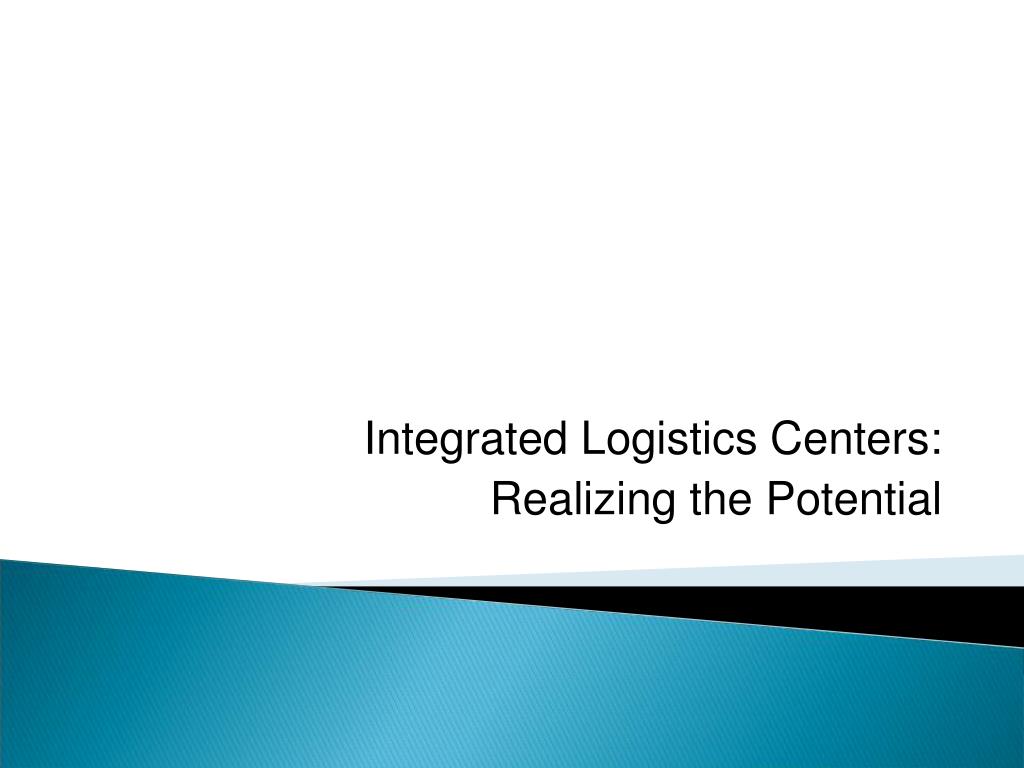 Integrated Logistics Centers:
Realizing the Potential